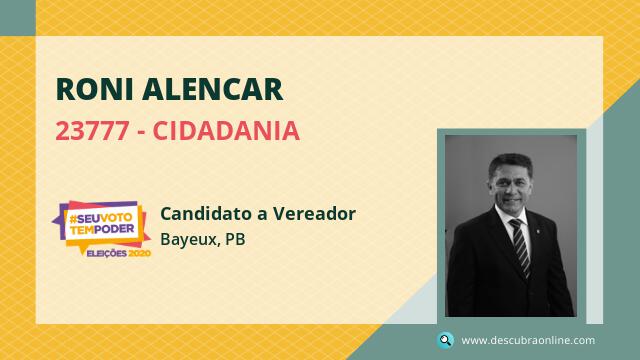 RONI ALENCAR
23777 - CIDADANIA

#SEUVOTO TEMPODER
ELEIÇÕES 2020

Candidato a Vereador
Bayeux, PB

www.descubraonline.com